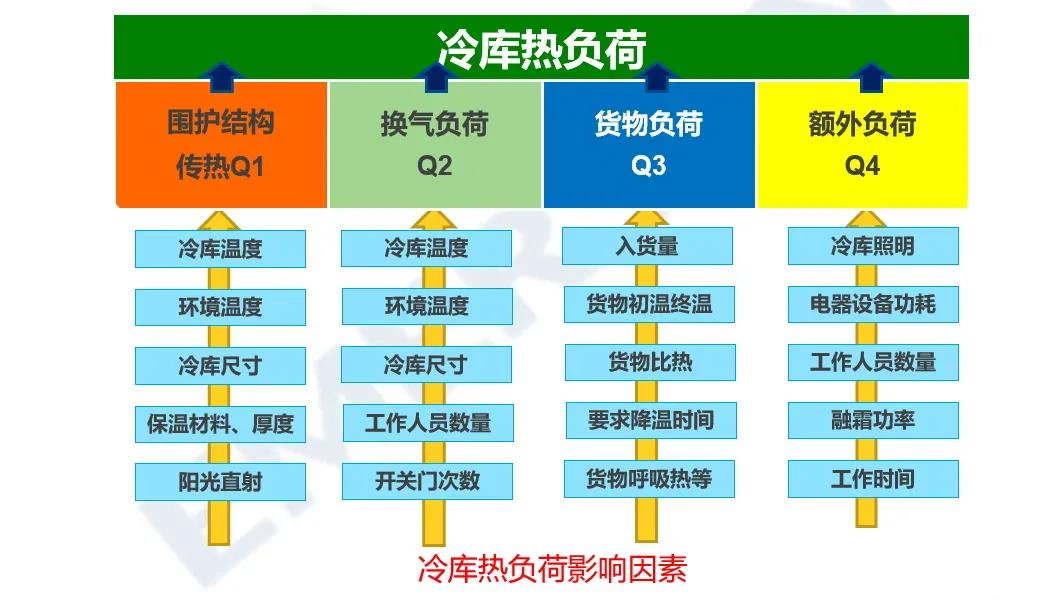 冷库热负荷

围护结构
传热Q1

换气负荷
Q2

货物负荷
Q3

额外负荷
Q4

冷库温度
环境温度
冷库尺寸
保温材料、厚度
阳光直射

冷库温度
环境温度
冷库尺寸
工作人员数量
开关门次数

入货量
货物初温终温
货物比热
要求降温时间
货物呼吸热等

冷库照明
电器设备功耗
工作人员数量
融霜功率
工作时间

冷库热负荷影响因素